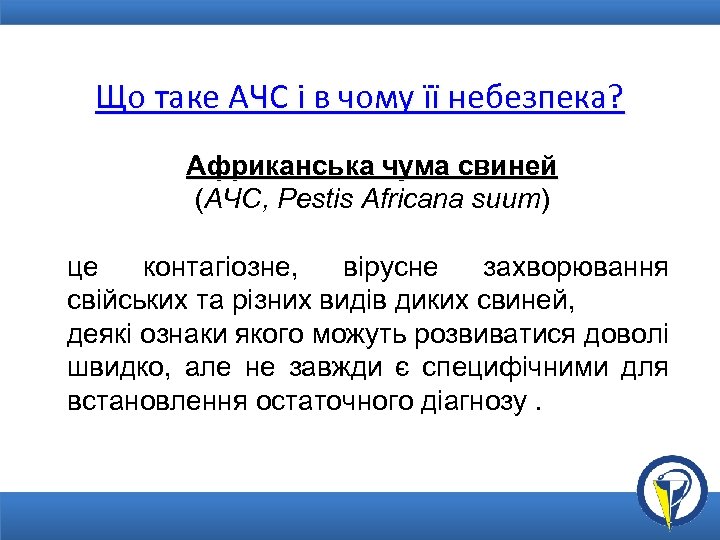 Що таке АЧС і в чому її небезпека?

Африканська чума свиней
(АЧС, Pestis Africana suum)

це контагіозне, вірусне захворювання свійських та різних видів диких свиней,
деякі ознаки якого можуть розвиватися доволі швидко, але не завжди є специфічними для встановлення остаточного діагнозу .